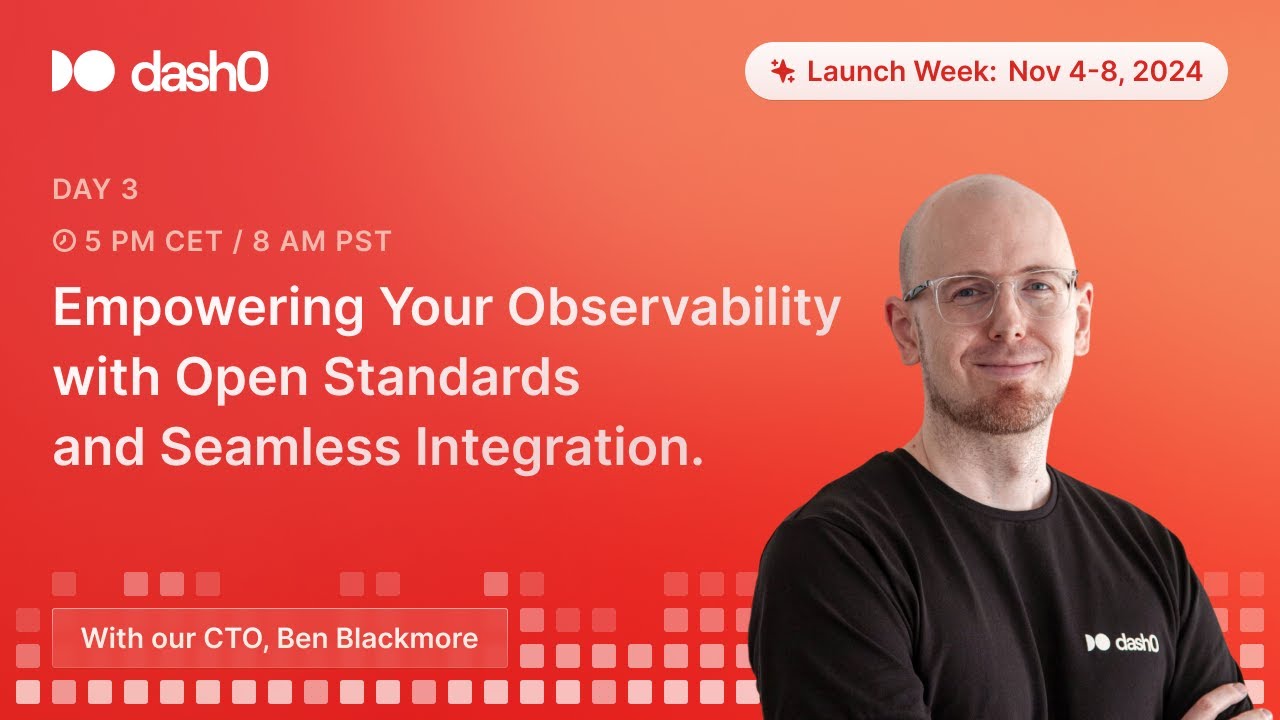 dash0

Launch Week: Nov 4-8, 2024

DAY 3

5 PM CET / 8 AM PST

Empowering Your Observability with Open Standards and Seamless Integration.

With our CTO, Ben Blackmore

dash0